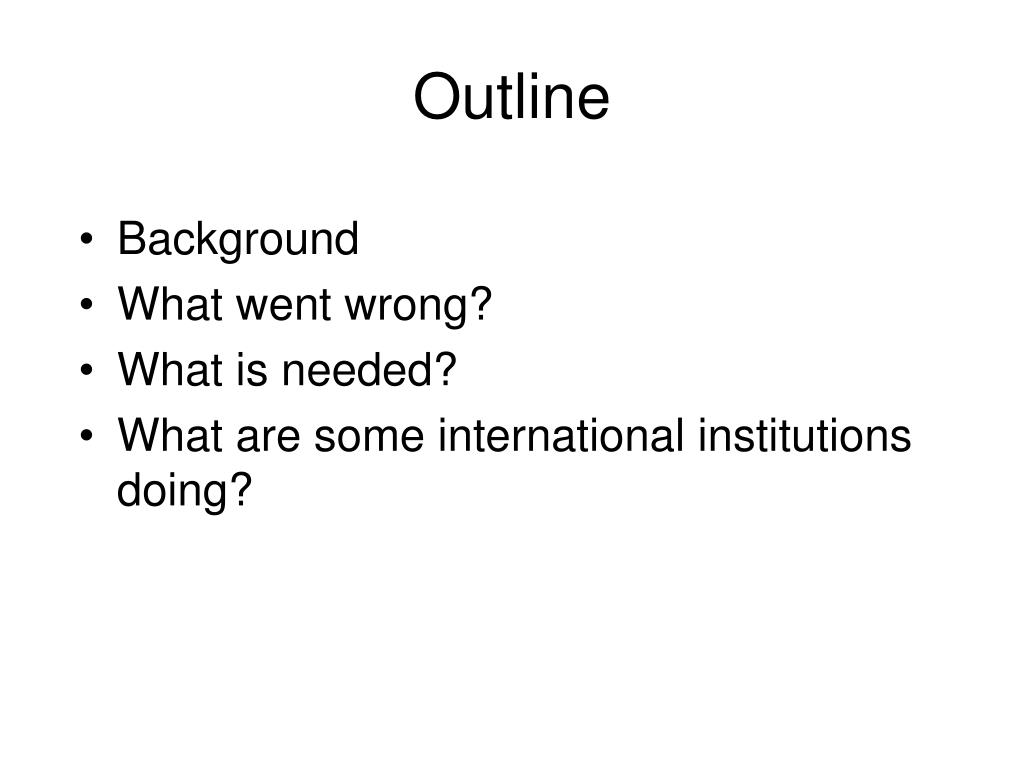 Outline

• Background
• What went wrong?
• What is needed?
• What are some international institutions doing?